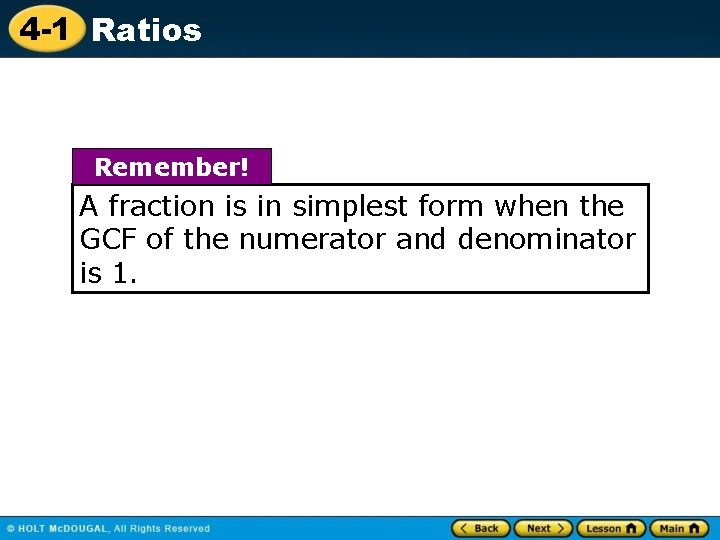 4-1 Ratios

Remember!

A fraction is in simplest form when the GCF of the numerator and denominator is 1.

© HOLT McDOUGAL, All Rights Reserved

Back Next Lesson Main